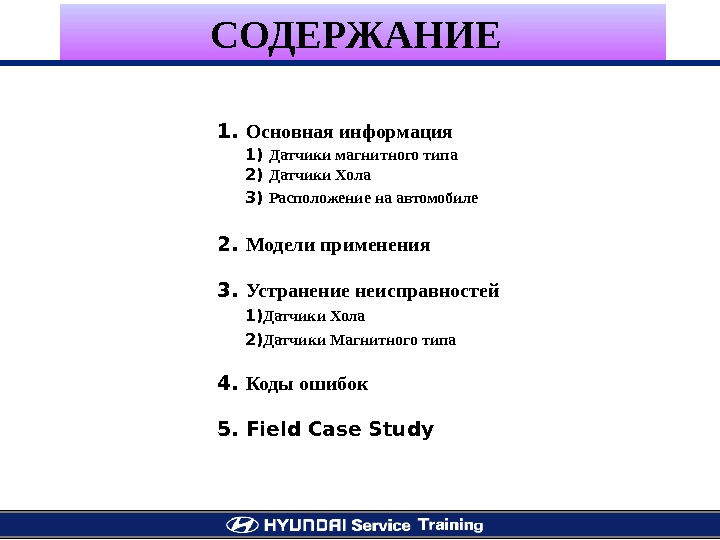 СОДЕРЖАНИЕ

1. Основная информация
1) Датчики магнитного типа
2) Датчики Хола
3) Расположение на автомобиле

2. Модели применения

3. Устранение неисправностей
1)Датчики Хола
2)Датчики Магнитного типа

4. Коды ошибок

5. Field Case Study

HYUNDAI Service Training